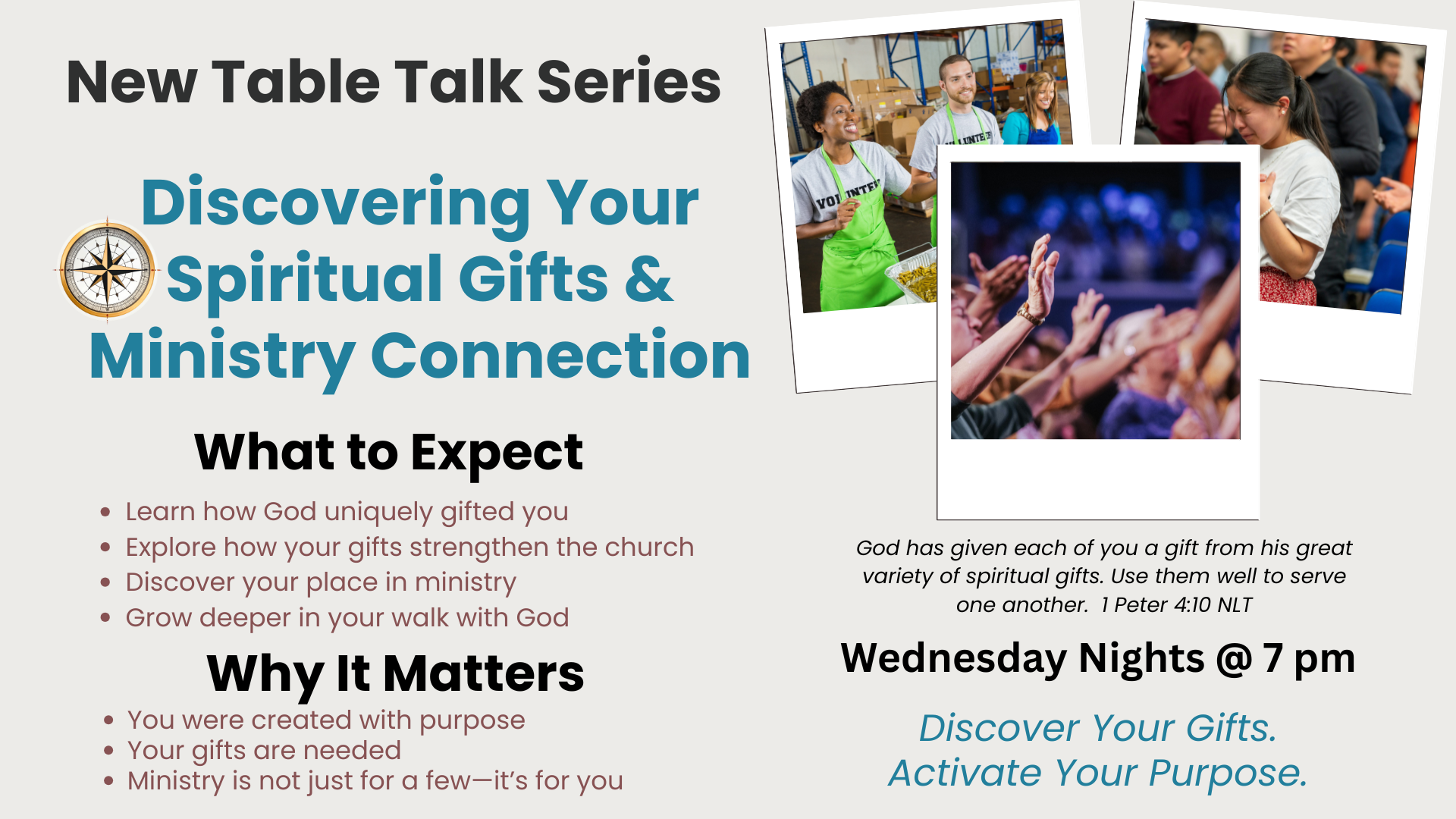 New Table Talk Series

Discovering Your Spiritual Gifts & Ministry Connection

What to Expect

- Learn how God uniquely gifted you
- Explore how your gifts strengthen the church
- Discover your place in ministry
- Grow deeper in your walk with God

Why It Matters

- You were created with purpose
- Your gifts are needed
- Ministry is not just for a few—it's for you

VOLUNTEER

VOLUNTEER

God has given each of you a gift from his great variety of spiritual gifts. Use them well to serve one another. 1 Peter 4:10 NLT

Wednesday Nights @ 7 pm

Discover Your Gifts.
Activate Your Purpose.